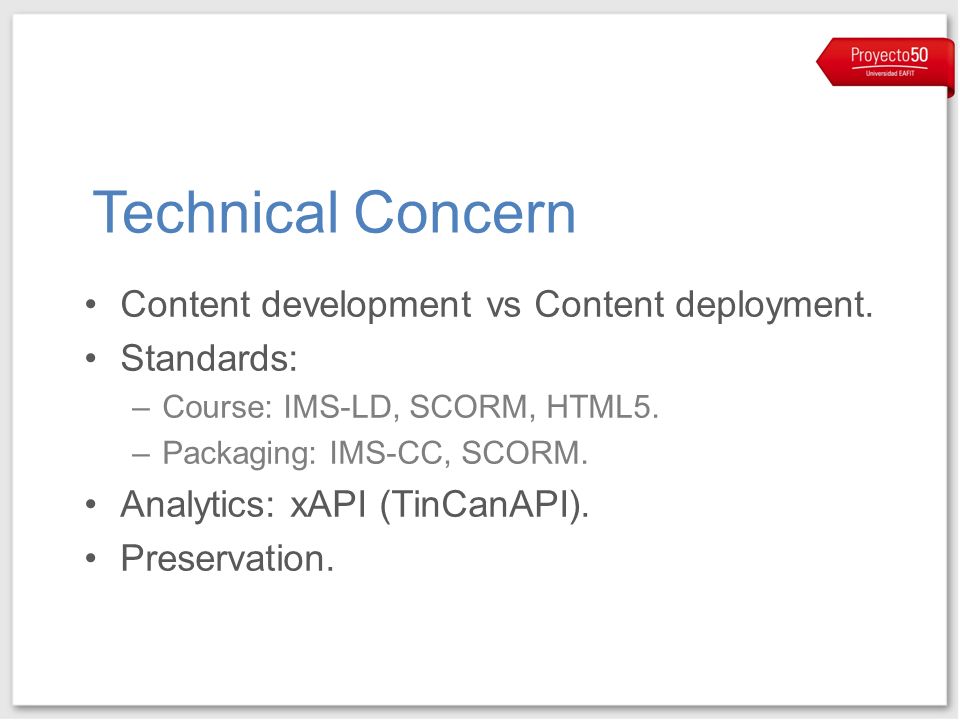 Proyecto50
Universidad EAFIT

Technical Concern

• Content development vs Content deployment.
• Standards:
– Course: IMS-LD, SCORM, HTML5.
– Packaging: IMS-CC, SCORM.
• Analytics: xAPI (TinCanAPI).
• Preservation.